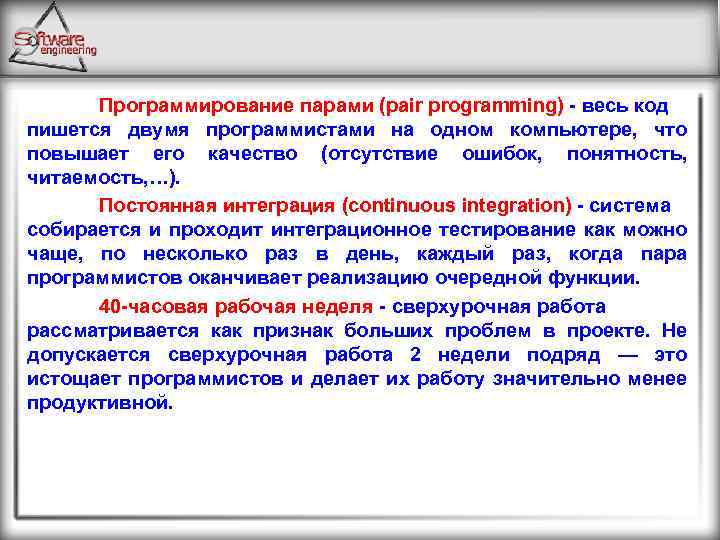 Software engineering

Программирование парами (pair programming) - весь код пишется двумя программистами на одном компьютере, что повышает его качество (отсутствие ошибок, понятность, читаемость,…).

Постоянная интеграция (continuous integration) - система собирается и проходит интеграционное тестирование как можно чаще, по несколько раз в день, каждый раз, когда пара программистов оканчивает реализацию очередной функции.

40-часовая рабочая неделя - сверхурочная работа рассматривается как признак больших проблем в проекте. Не допускается сверхурочная работа 2 недели подряд — это истощает программистов и делает их работу значительно менее продуктивной.